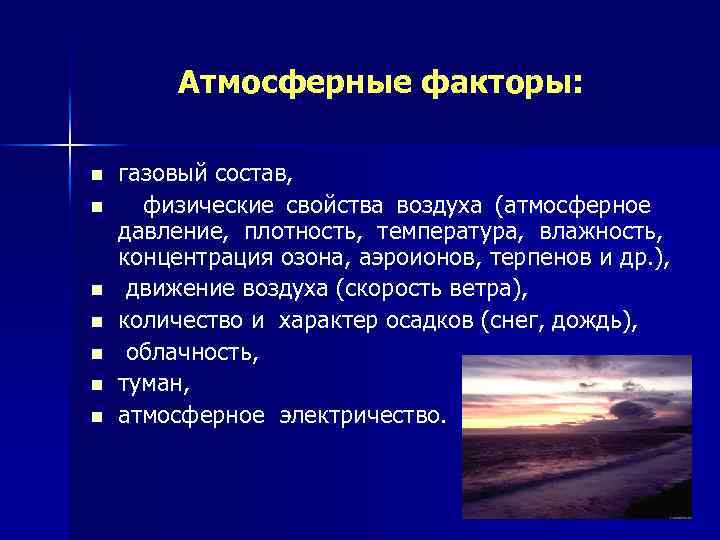 Атмосферные факторы:

- газовый состав,
- физические свойства воздуха (атмосферное давление, плотность, температура, влажность, концентрация озона, аэроионов, терпенов и др.),
- движение воздуха (скорость ветра),
- количество и характер осадков (снег, дождь),
- облачность,
- туман,
- атмосферное электричество.